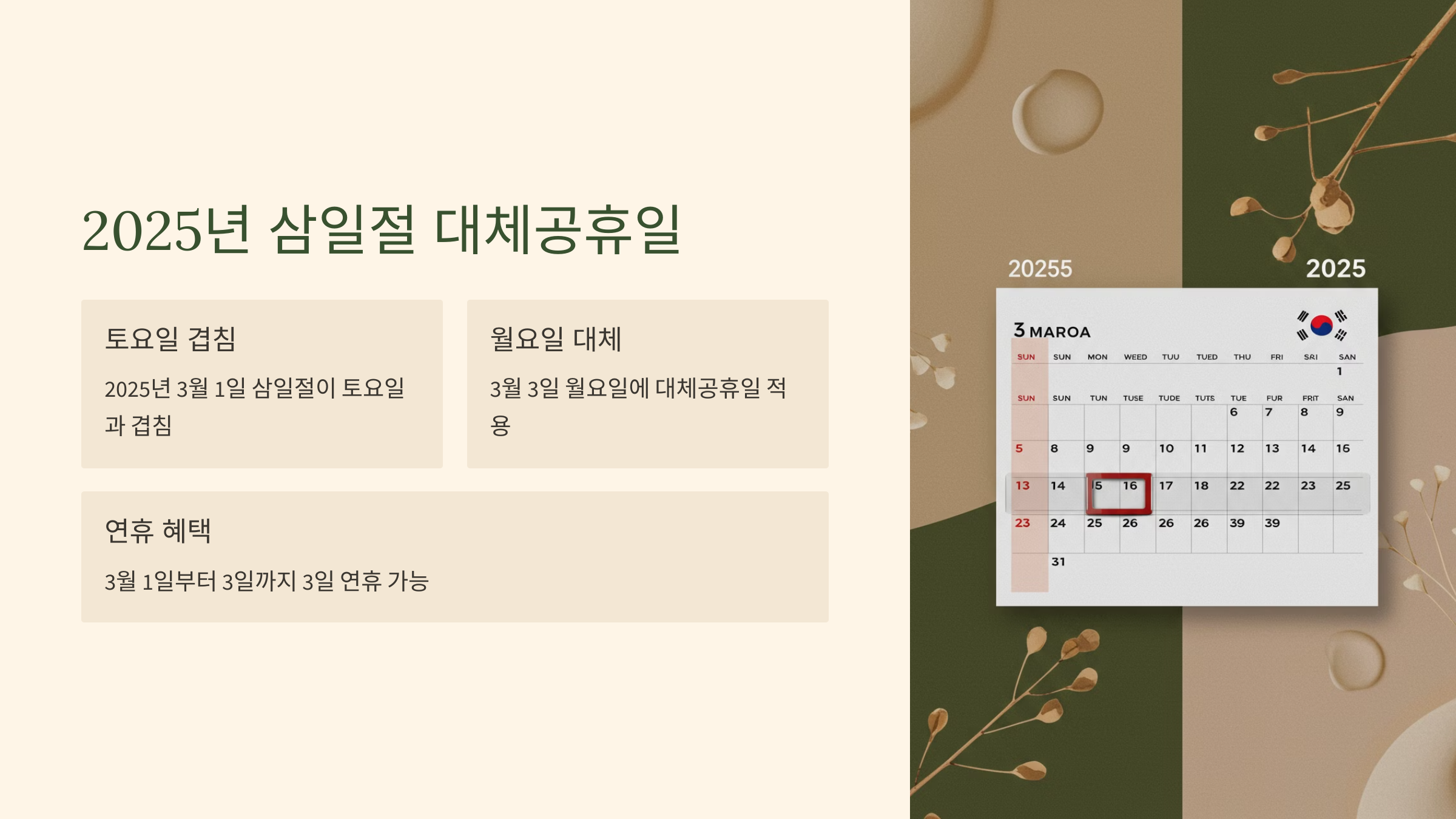 2025년 삼일절 대체공휴일

토요일 겹침

2025년 3월 1일 삼일절이 토요일과 겹침

월요일 대체

3월 3일 월요일에 대체공휴일 적용

연휴 혜택

3월 1일부터 3일까지 3일 연휴 가능

20255

2025

3 MAROA

| SUN | SUN | MON | WEED | TUU | TUED | THU | FRI | SRI | SAN |
|---|---|---|---|---|---|---|---|---|---|
| | | | | | | | | | 1 |
| SUN | SUN | TUN | TUSE | TUDE | TUTS | TUE | FUR | FRIT | SAN |
| | | | | | | 6 | 7 | 8 | 9 |
| 5 | 8 | 9 | 9 | 10 | 11 | 12 | 13 | 14 | 16 |
| 13 | 14 | 15 | 16 | 17 | 18 | 22 | 22 | 23 | 25 |
| 23 | 24 | 25 | 26 | 26 | 26 | 39 | 39 | | |
| | 31 | | | | | | | | |